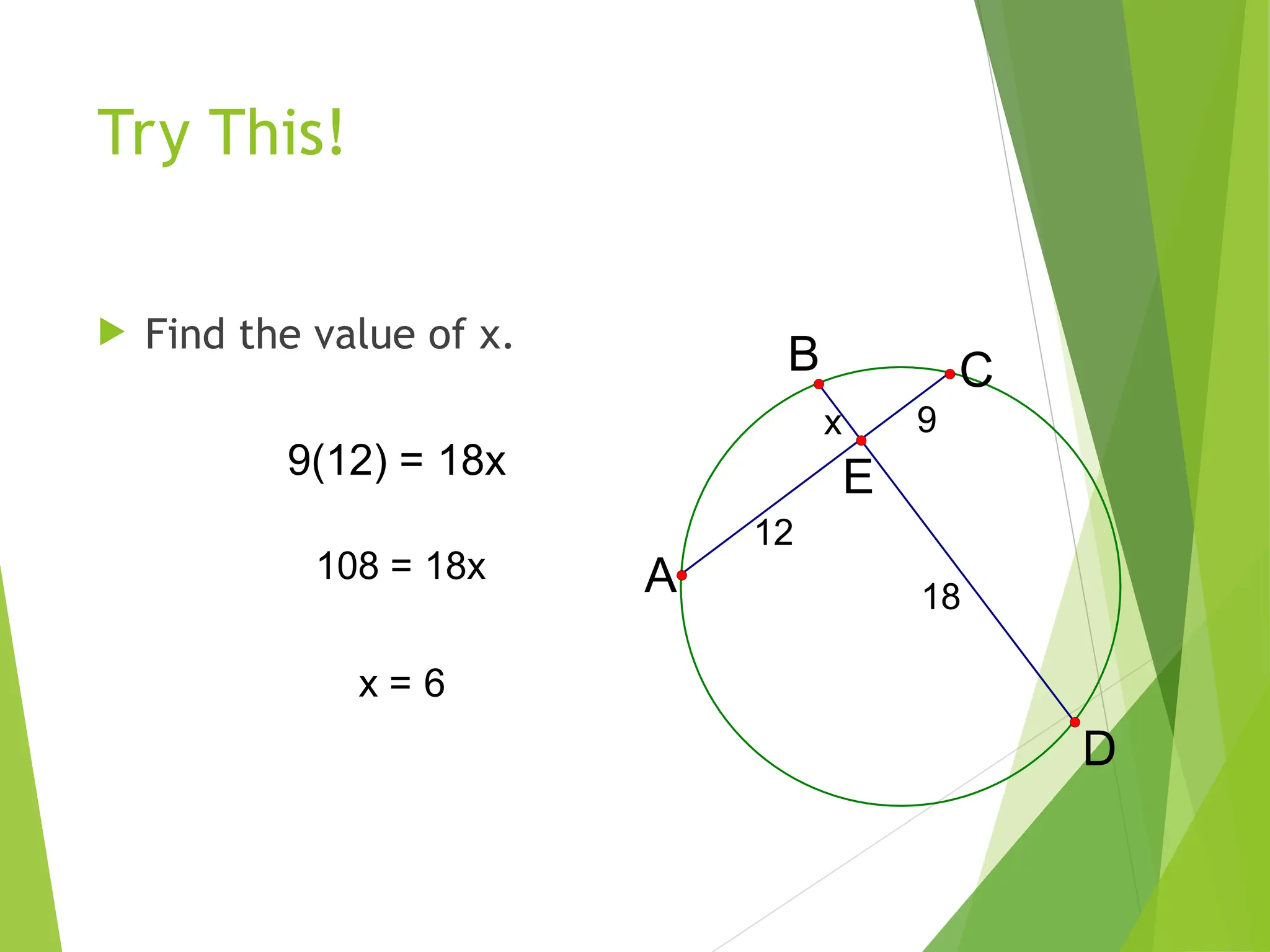 Try This!

Find the value of x.

$9(12) = 18x$

$108 = 18x$

$x = 6$

B
C
x
9
E
12
A
18
D